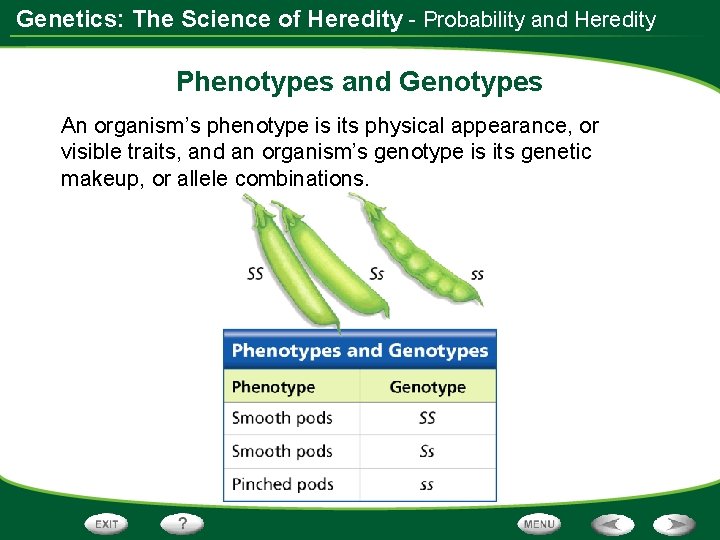 Genetics: The Science of Heredity - Probability and Heredity

Phenotypes and Genotypes

An organism's phenotype is its physical appearance, or visible traits, and an organism's genotype is its genetic makeup, or allele combinations.

SS Ss ss

Phenotypes and Genotypes

| Phenotype | Genotype |
|---|---|
| Smooth pods | SS |
| Smooth pods | Ss |
| Pinched pods | ss |

EXIT ? MENU